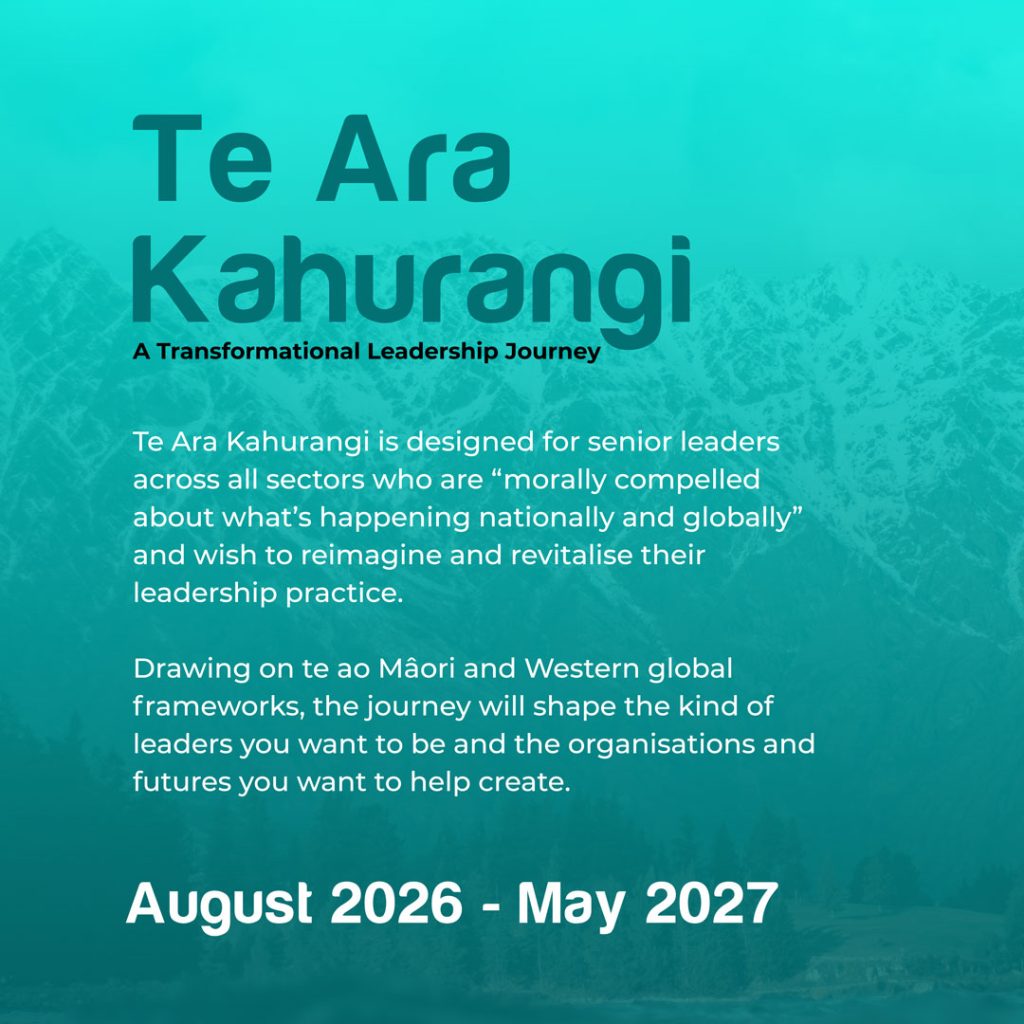 Te Ara Kahurangi

A Transformational Leadership Journey

Te Ara Kahurangi is designed for senior leaders across all sectors who are “morally compelled about what’s happening nationally and globally” and wish to reimagine and revitalise their leadership practice.

Drawing on te ao Mâori and Western global frameworks, the journey will shape the kind of leaders you want to be and the organisations and futures you want to help create.

August 2026 - May 2027